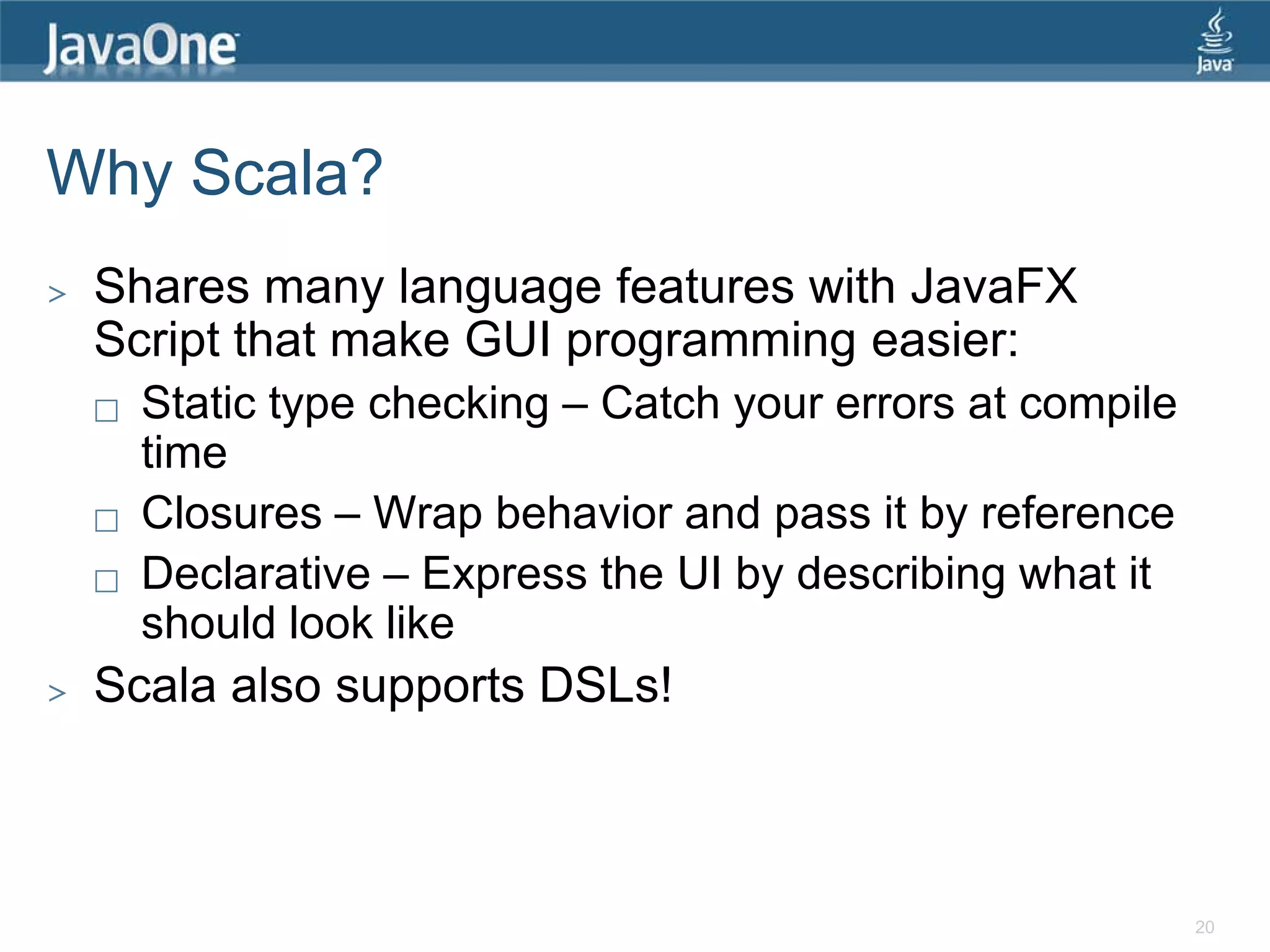 JavaOne

Java

Why Scala?

> Shares many language features with JavaFX Script that make GUI programming easier:

□ Static type checking – Catch your errors at compile time

□ Closures – Wrap behavior and pass it by reference

□ Declarative – Express the UI by describing what it should look like

> Scala also supports DSLs!

20